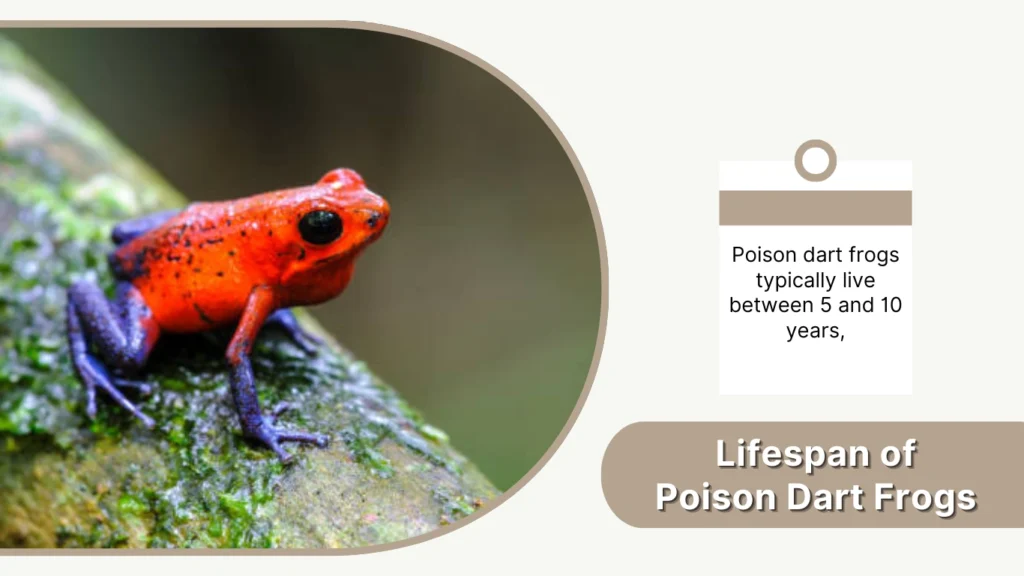 Poison dart frogs typically live between 5 and 10 years,

Lifespan of Poison Dart Frogs